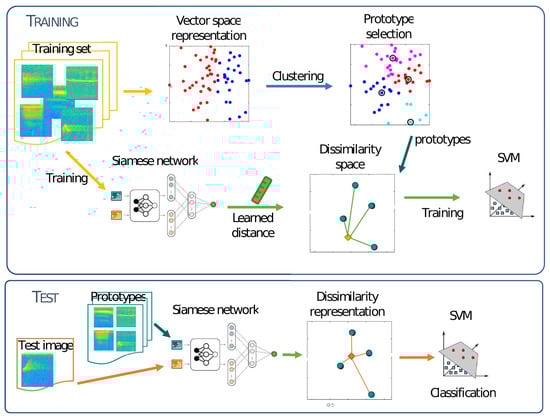 TRAINING

Training set

Vector space representation

Clustering

Prototype selection

prototypes

Training

Siamese network

Learned distance

Dissimilarity space

Training

SVM

TEST

Prototypes

Test image

Siamese network

Dissimilarity representation

SVM

Classification